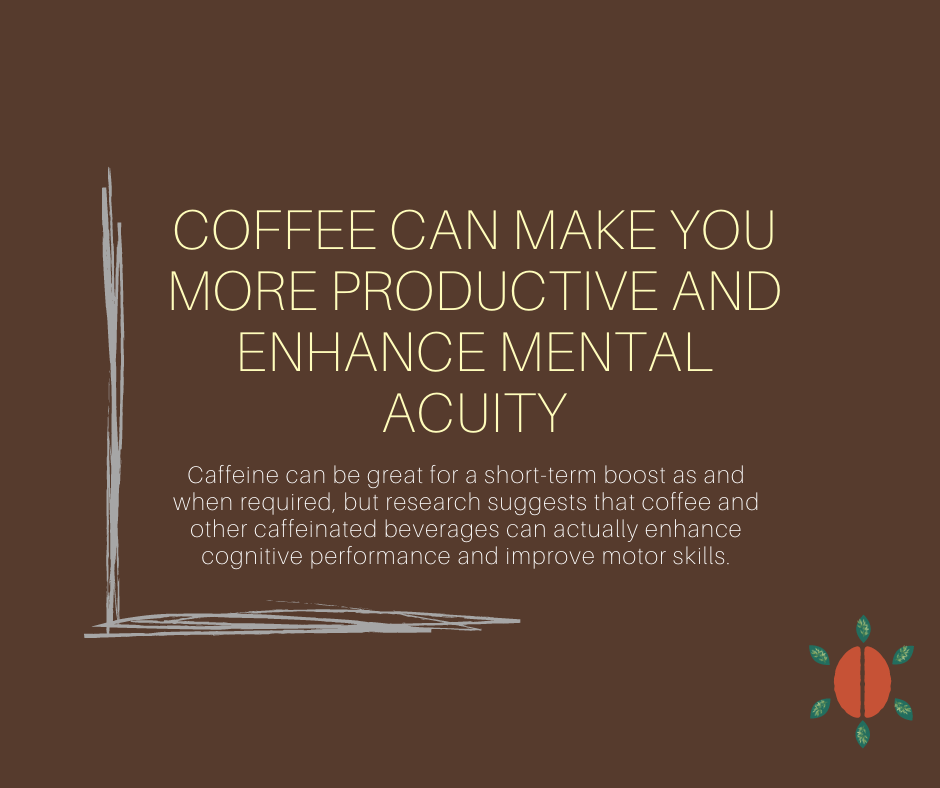 COFFEE CAN MAKE YOU MORE PRODUCTIVE AND ENHANCE MENTAL ACUITY

Caffeine can be great for a short-term boost as and when required, but research suggests that coffee and other caffeinated beverages can actually enhance cognitive performance and improve motor skills.